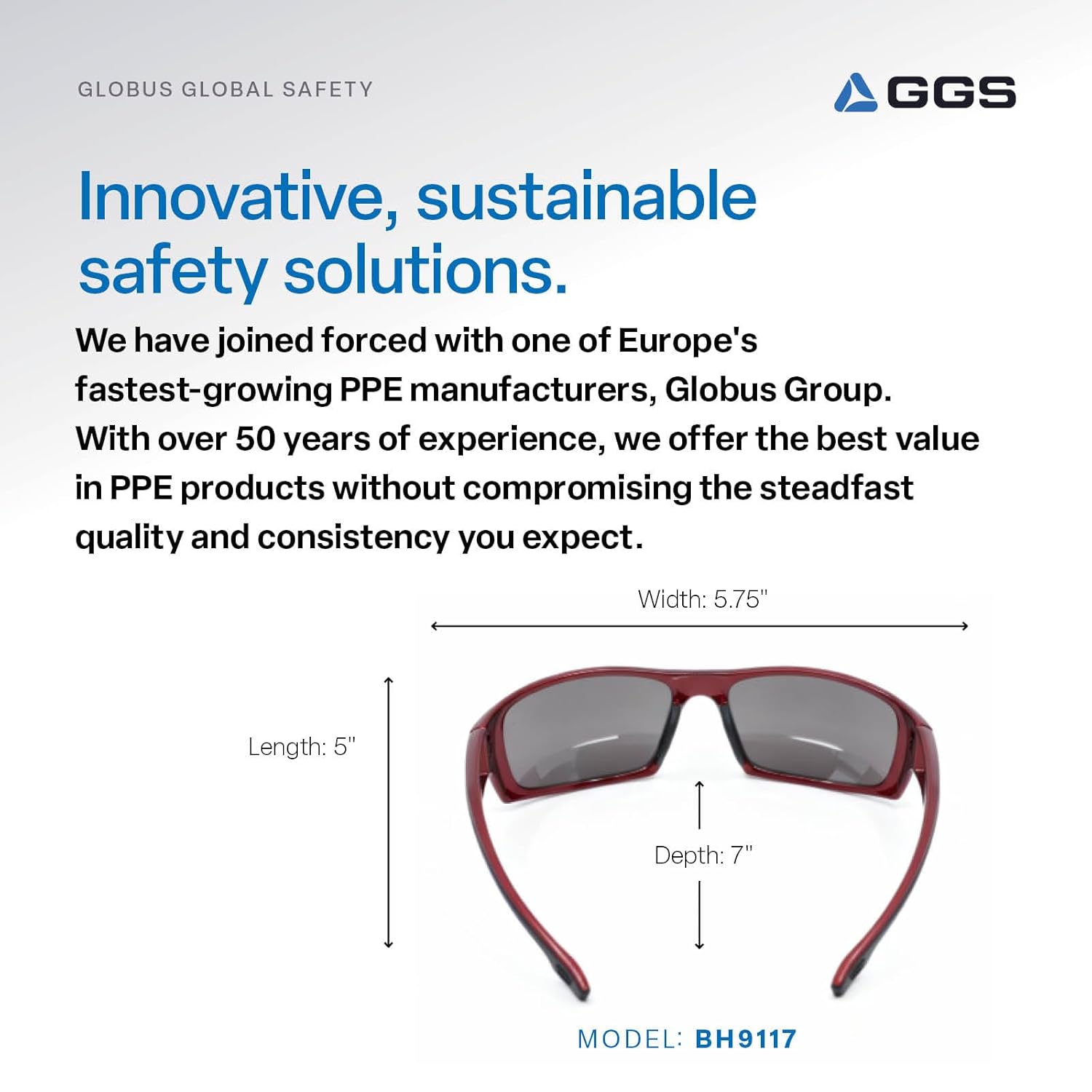 GLOBUS GLOBAL SAFETY

GGS

Innovative, sustainable safety solutions.

We have joined forced with one of Europe's fastest-growing PPE manufacturers, Globus Group. With over 50 years of experience, we offer the best value in PPE products without compromising the steadfast quality and consistency you expect.

Width: 5.75"

Length: 5"

Depth: 7"

MODEL: BH9117